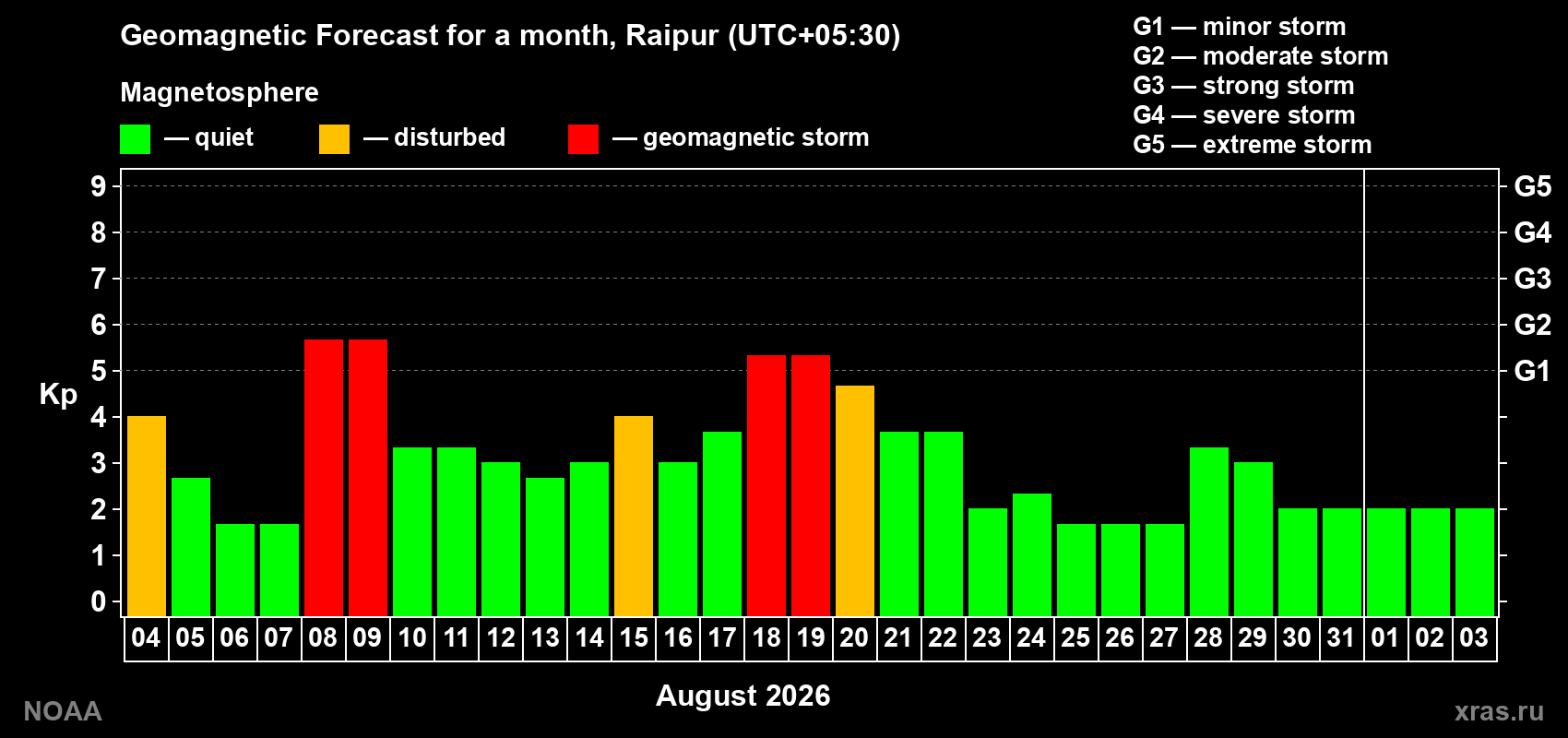 Geomagnetic Forecast for a month, Raipur (UTC+05:30)

Magnetosphere

— quiet — disturbed — geomagnetic storm

G1 — minor storm
G2 — moderate storm
G3 — strong storm
G4 — severe storm
G5 — extreme storm

Kp

9
8
7
6
5
4
3
2
1
0

G5
G4
G3
G2
G1

04 05 06 07 08 09 10 11 12 13 14 15 16 17 18 19 20 21 22 23 24 25 26 27 28 29 30 31 01 02 03

August 2026

NOAA

xras.ru